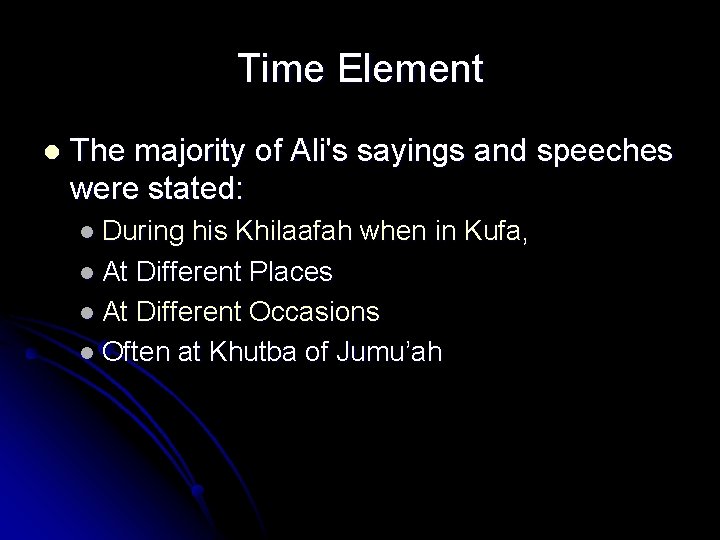 Time Element

- The majority of Ali's sayings and speeches were stated:
  - During his Khilaafah when in Kufa,
  - At Different Places
  - At Different Occasions
  - Often at Khutba of Jumu’ah